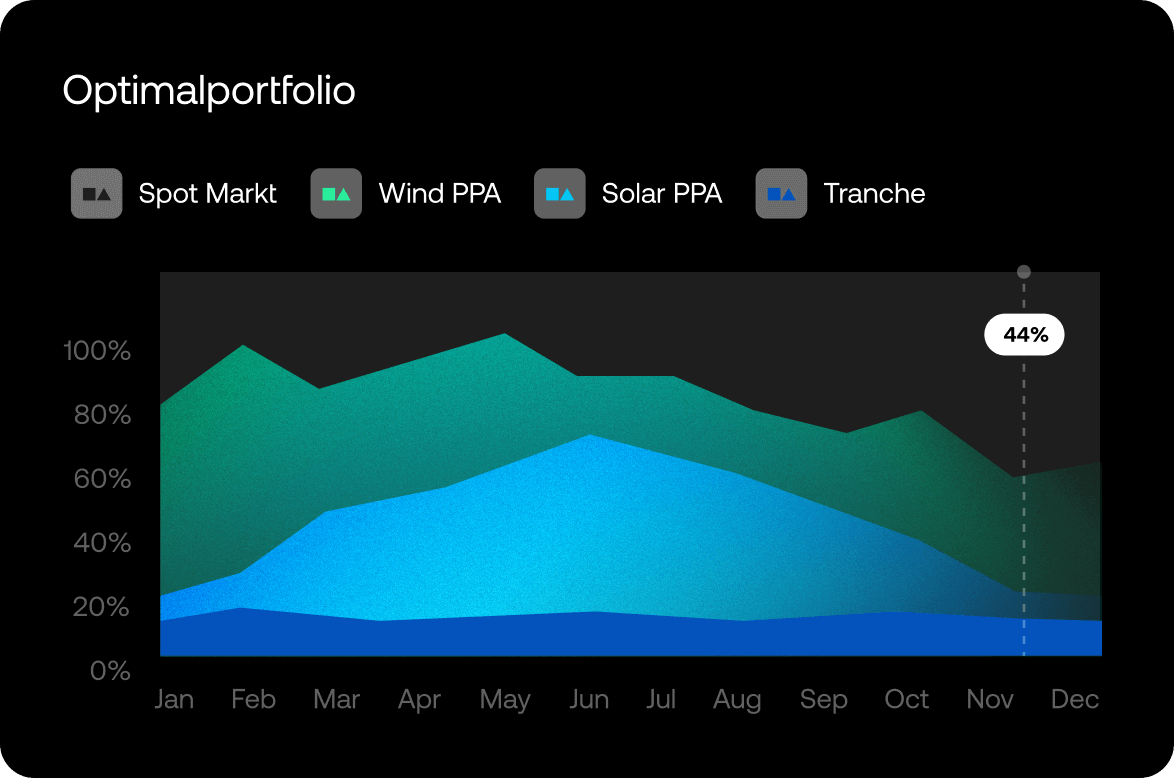 Optimalportfolio

Spot Markt Wind PPA Solar PPA Tranche

44%

100%
80%
60%
40%
20%
0%

Jan Feb Mar Apr May Jun Jul Aug Sep Oct Nov Dec